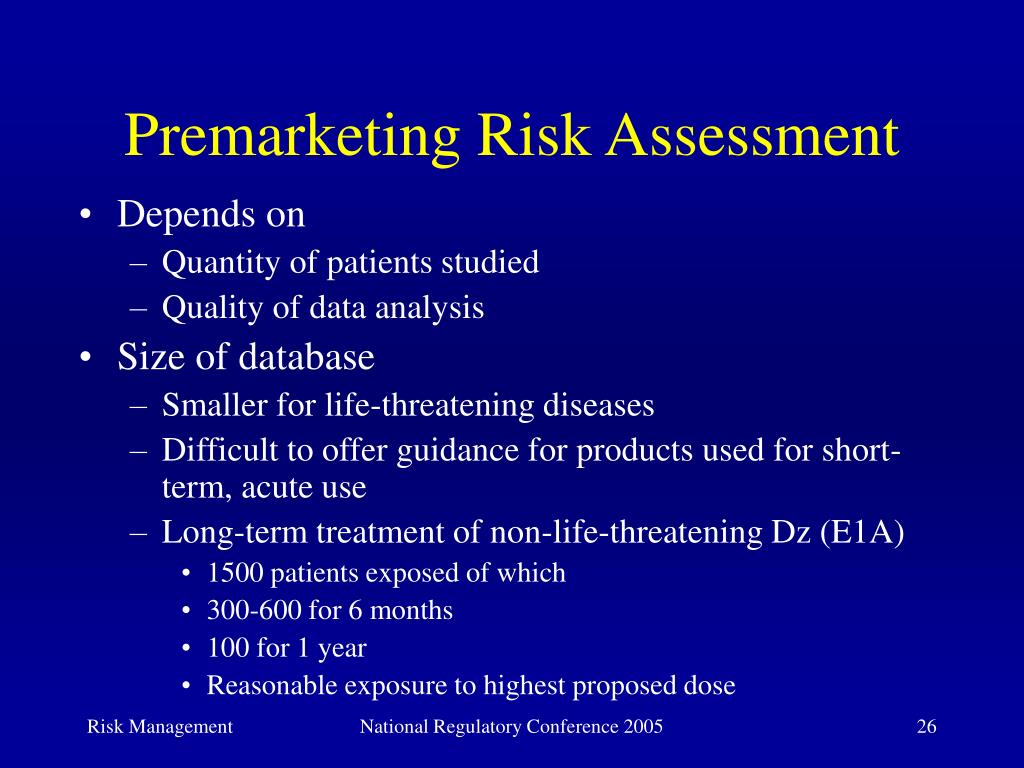 Premarketing Risk Assessment

• Depends on
  – Quantity of patients studied
  – Quality of data analysis
• Size of database
  – Smaller for life-threatening diseases
  – Difficult to offer guidance for products used for short-term, acute use
  – Long-term treatment of non-life-threatening Dz (E1A)
    • 1500 patients exposed of which
    • 300-600 for 6 months
    • 100 for 1 year
    • Reasonable exposure to highest proposed dose

Risk Management    National Regulatory Conference 2005    26